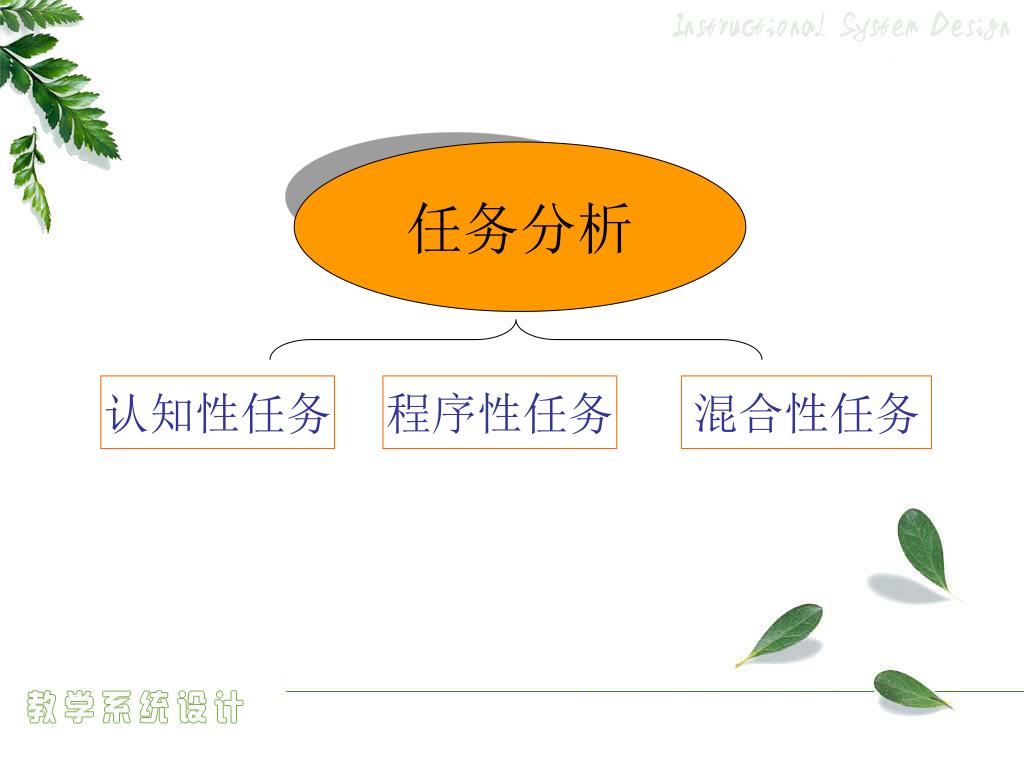 Instructional System Design

任务分析

认知性任务

程序性任务

混合性任务

教学系统设计